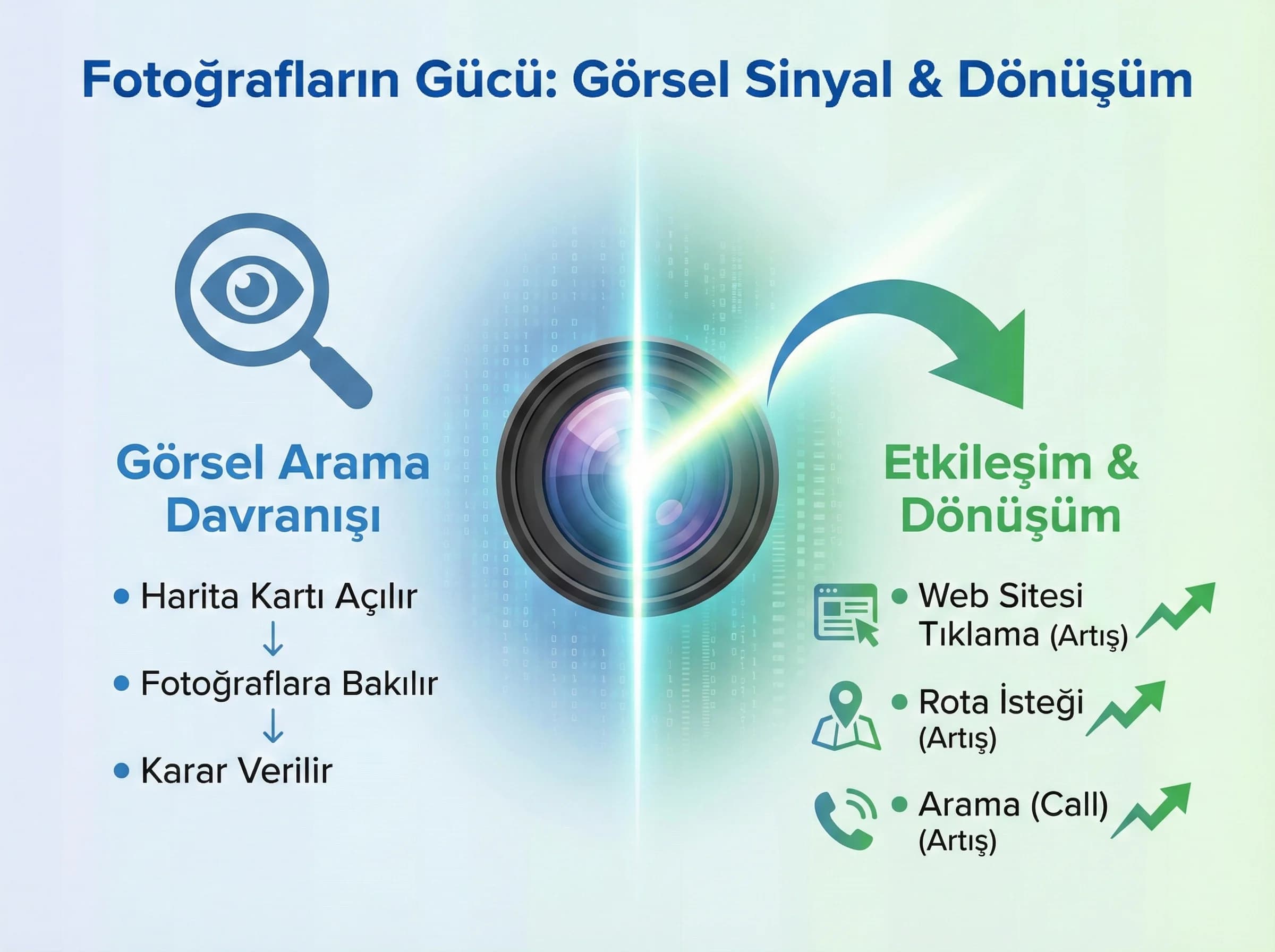 Fotoğrafların Gücü: Görsel Sinyal & Dönüşüm

Görsel Arama Davranışı

• Harita Kartı Açılır
↓
• Fotoğraflara Bakılır
↓
• Karar Verilir

Etkileşim & Dönüşüm

• Web Sitesi Tıklama (Artış)

• Rota İsteği (Artış)

• Arama (Call) (Artış)